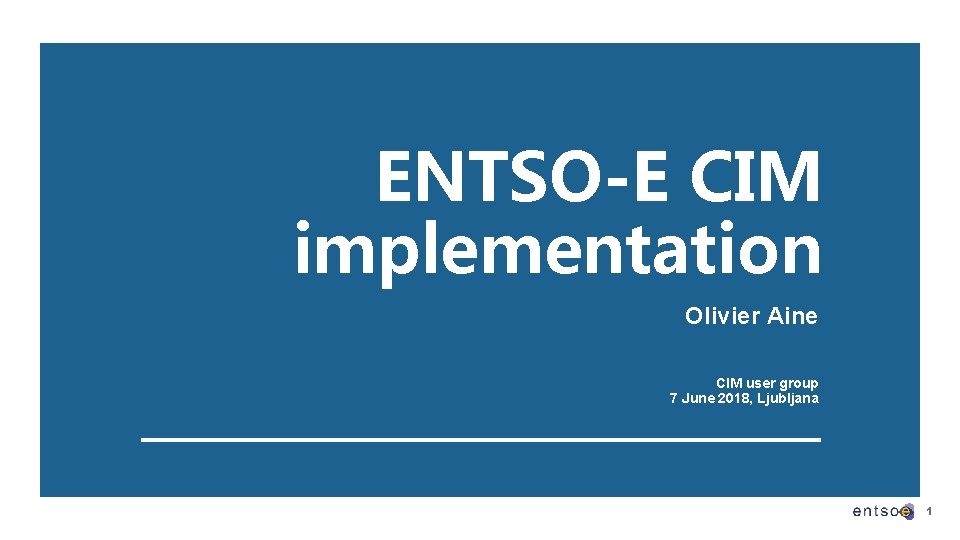 ENTSO-E CIM implementation

Olivier Aine

CIM user group
7 June 2018, Ljubljana

entsoe 1